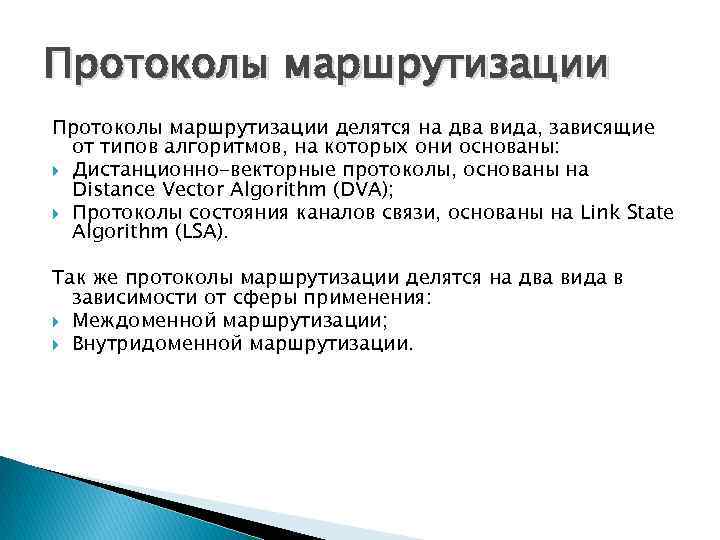 Протоколы маршрутизации

Протоколы маршрутизации делятся на два вида, зависящие от типов алгоритмов, на которых они основаны:
Дистанционно-векторные протоколы, основаны на Distance Vector Algorithm (DVA);
Протоколы состояния каналов связи, основаны на Link State Algorithm (LSA).

Так же протоколы маршрутизации делятся на два вида в зависимости от сферы применения:
Междоменной маршрутизации;
Внутридоменной маршрутизации.